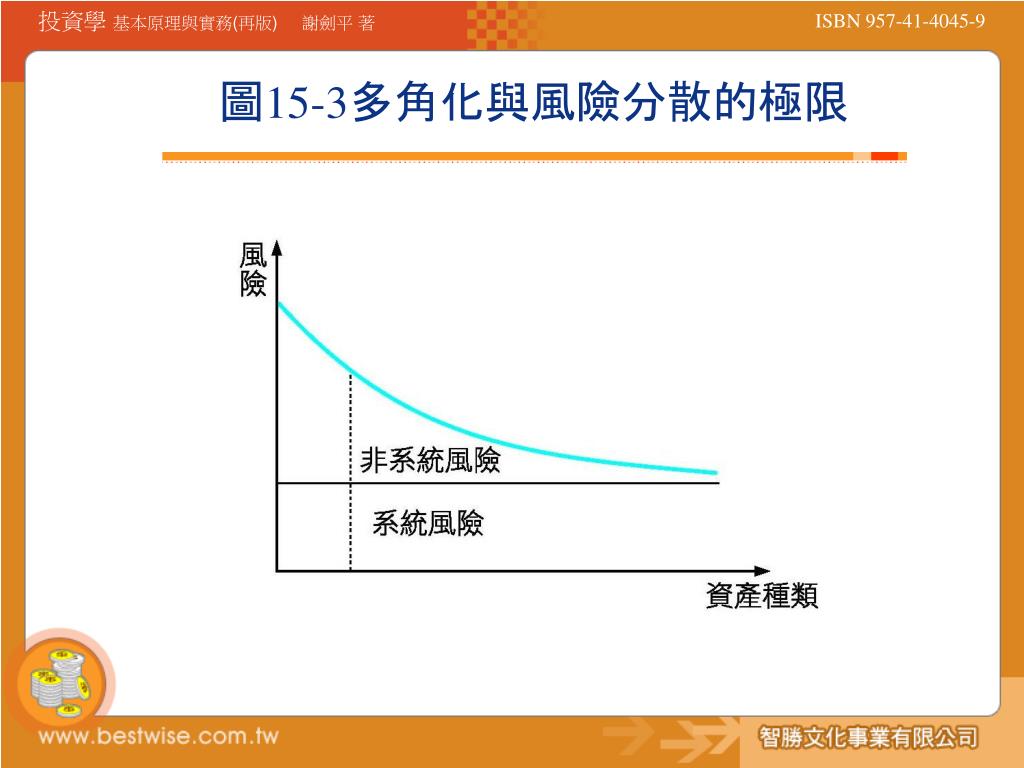 投資學 基本原理與實務(再版) 謝劍平 著

ISBN 957-41-4045-9

圖15-3多角化與風險分散的極限

風險

非系統風險

系統風險

資產種類

www.bestwise.com.tw

智勝文化事業有限公司